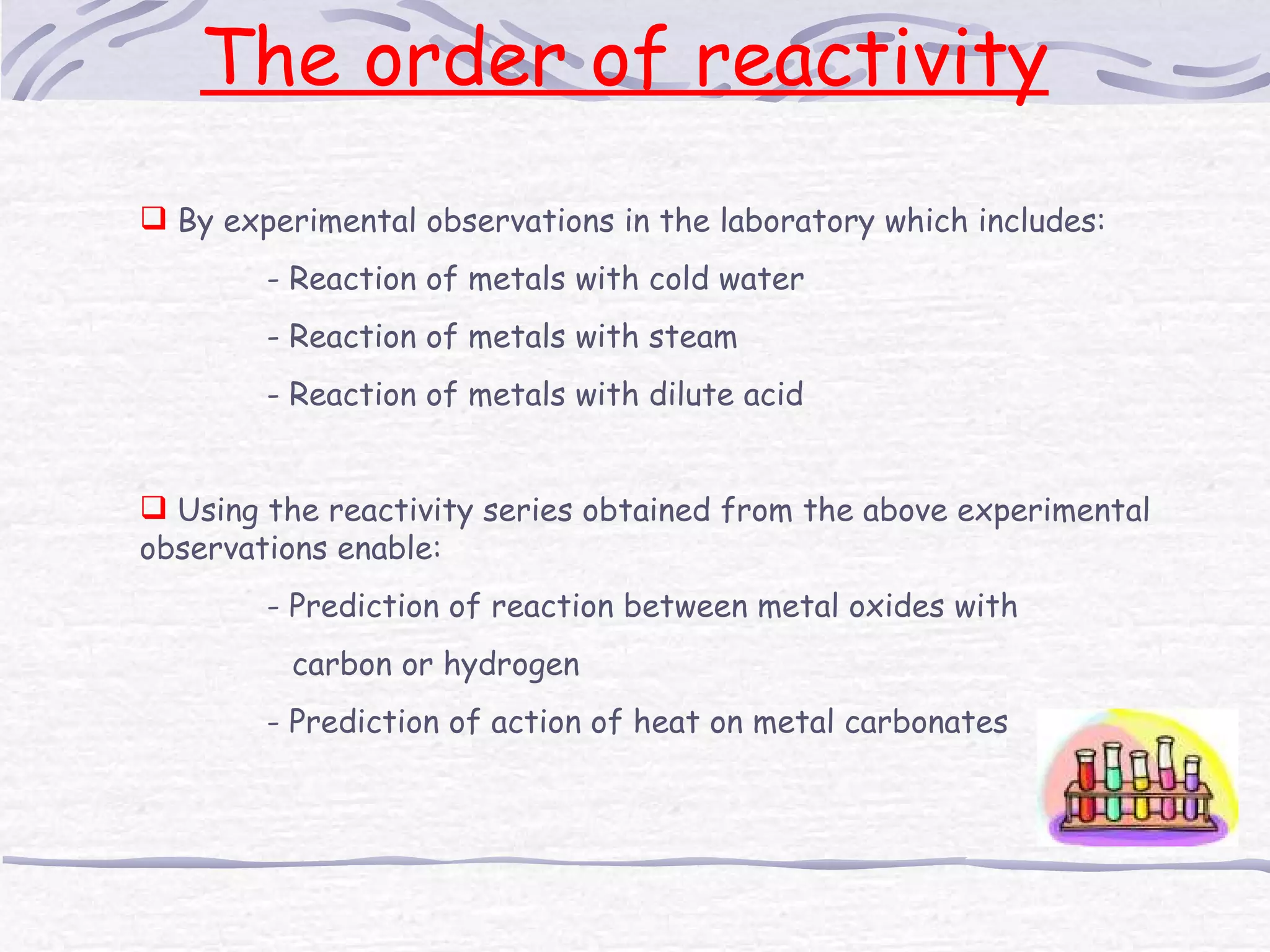 The order of reactivity

❑ By experimental observations in the laboratory which includes:

- Reaction of metals with cold water

- Reaction of metals with steam

- Reaction of metals with dilute acid

❑ Using the reactivity series obtained from the above experimental observations enable:

- Prediction of reaction between metal oxides with carbon or hydrogen

- Prediction of action of heat on metal carbonates